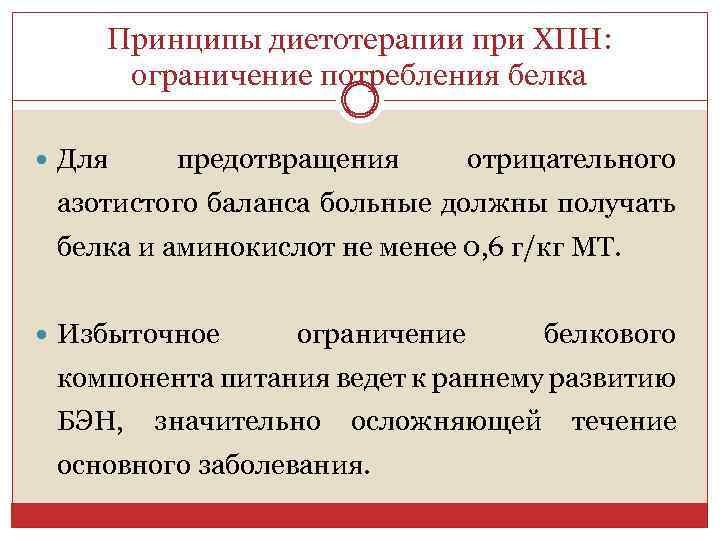 Принципы диетотерапии при ХПН: ограничение потребления белка

Для предотвращения отрицательного азотистого баланса больные должны получать белка и аминокислот не менее 0,6 г/кг МТ.

Избыточное ограничение белкового компонента питания ведет к раннему развитию БЭН, значительно осложняющей течение основного заболевания.